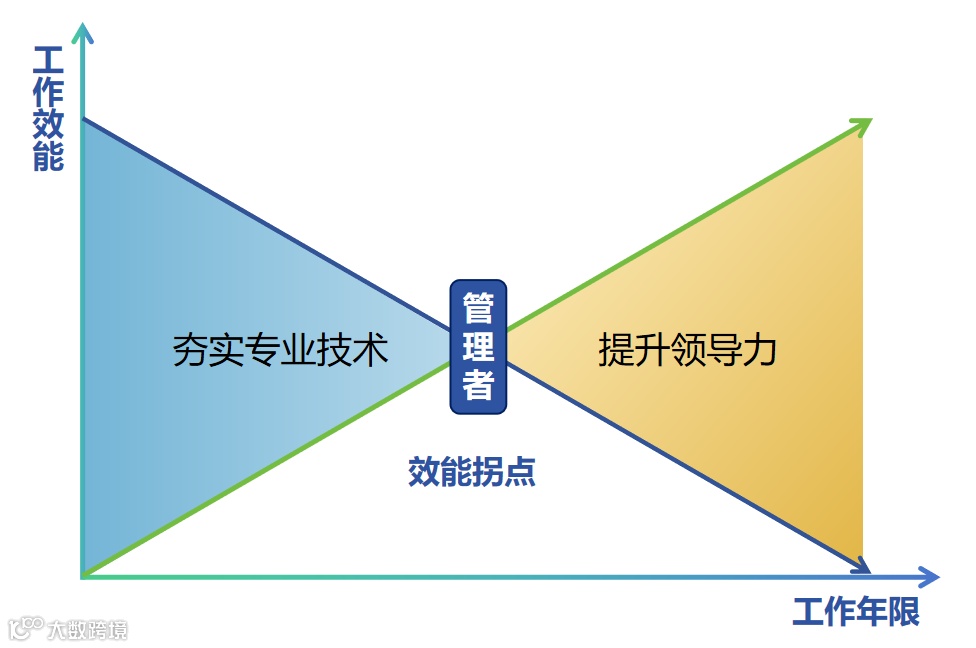 工作效能

夯实专业技术

管理者

提升领导力

效能拐点

工作年限

大数跨境